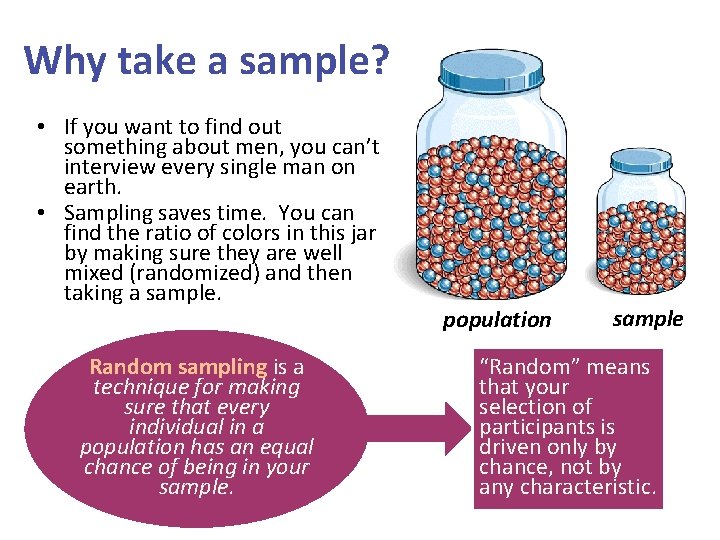 Why take a sample?

• If you want to find out something about men, you can't interview every single man on earth.
• Sampling saves time. You can find the ratio of colors in this jar by making sure they are well mixed (randomized) and then taking a sample.

population

sample

Random sampling is a technique for making sure that every individual in a population has an equal chance of being in your sample.

"Random" means that your selection of participants is driven only by chance, not by any characteristic.